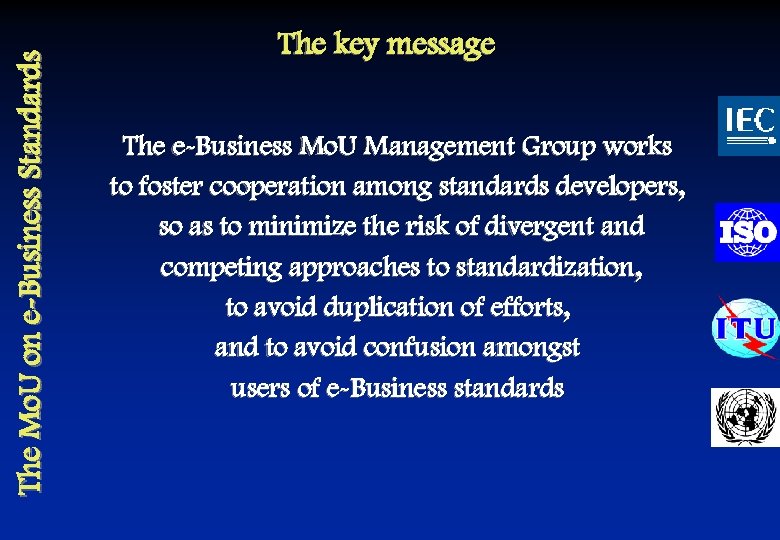 The MoU on e-Business Standards

The key message

The e-Business MoU Management Group works to foster cooperation among standards developers, so as to minimize the risk of divergent and competing approaches to standardization, to avoid duplication of efforts, and to avoid confusion amongst users of e-Business standards

IEC

ISO

ITU